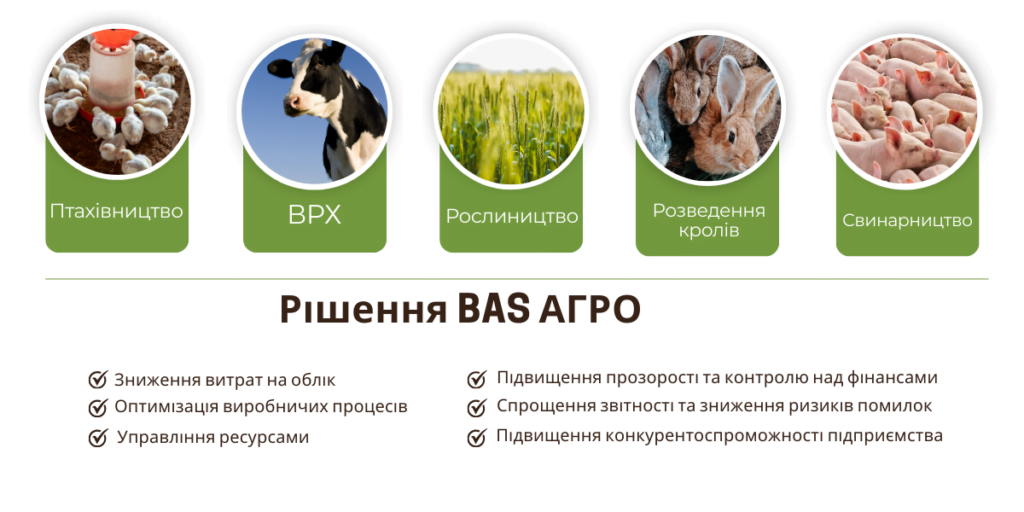 Птахівництво

ВРХ

Рослиництво

Розведення кролів

Свинарництво

Рішення BAS АГРО

Зниження витрат на облік
Оптимізація виробничих процесів
Управління ресурсами

Підвищення прозорості та контролю над фінансами
Спрощення звітності та зниження ризиків помилок
Підвищення конкурентоспроможності підприємства